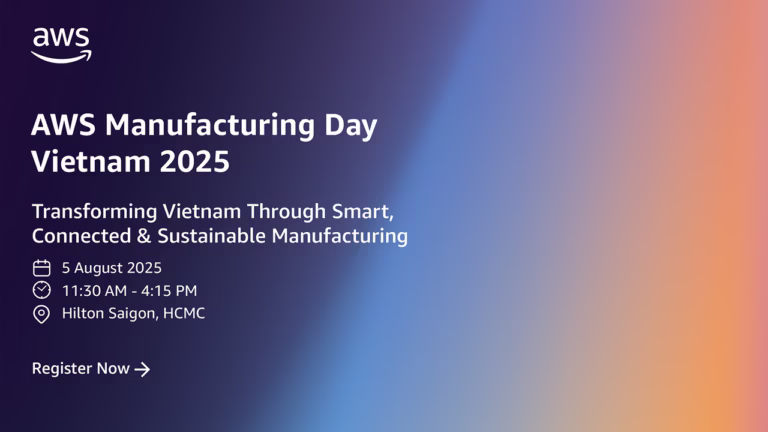 aws

AWS Manufacturing Day Vietnam 2025

Transforming Vietnam Through Smart, Connected & Sustainable Manufacturing

5 August 2025
11:30 AM - 4:15 PM
Hilton Saigon, HCMC

Register Now →